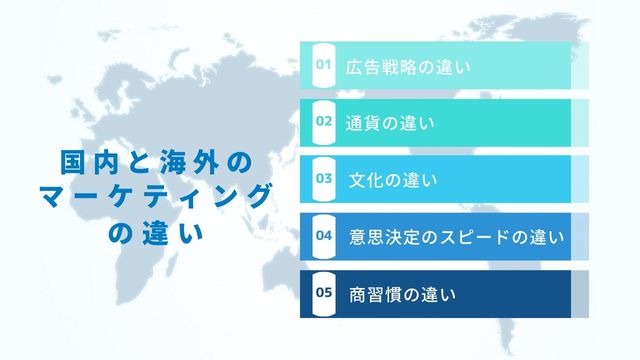 国内と海外の
マーケティング
の違い

01 広告戦略の違い

02 通貨の違い

03 文化の違い

04 意思決定のスピードの違い

05 商習慣の違い